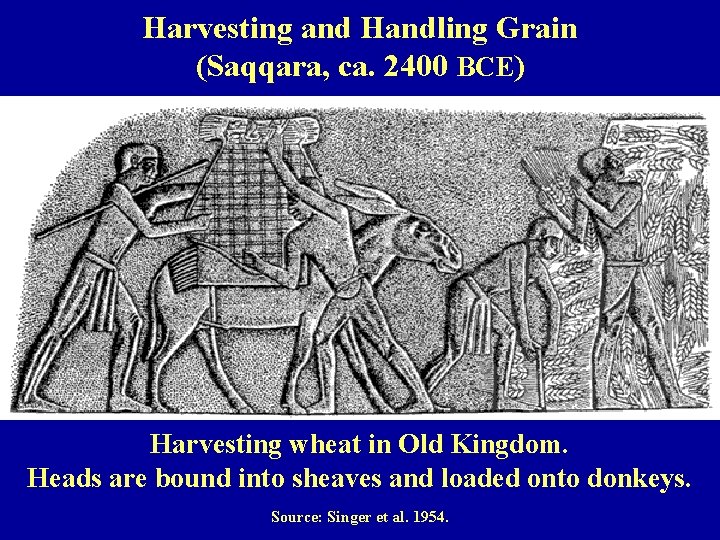 Harvesting and Handling Grain
(Saqqara, ca. 2400 BCE)

Harvesting wheat in Old Kingdom.
Heads are bound into sheaves and loaded onto donkeys.

Source: Singer et al. 1954.